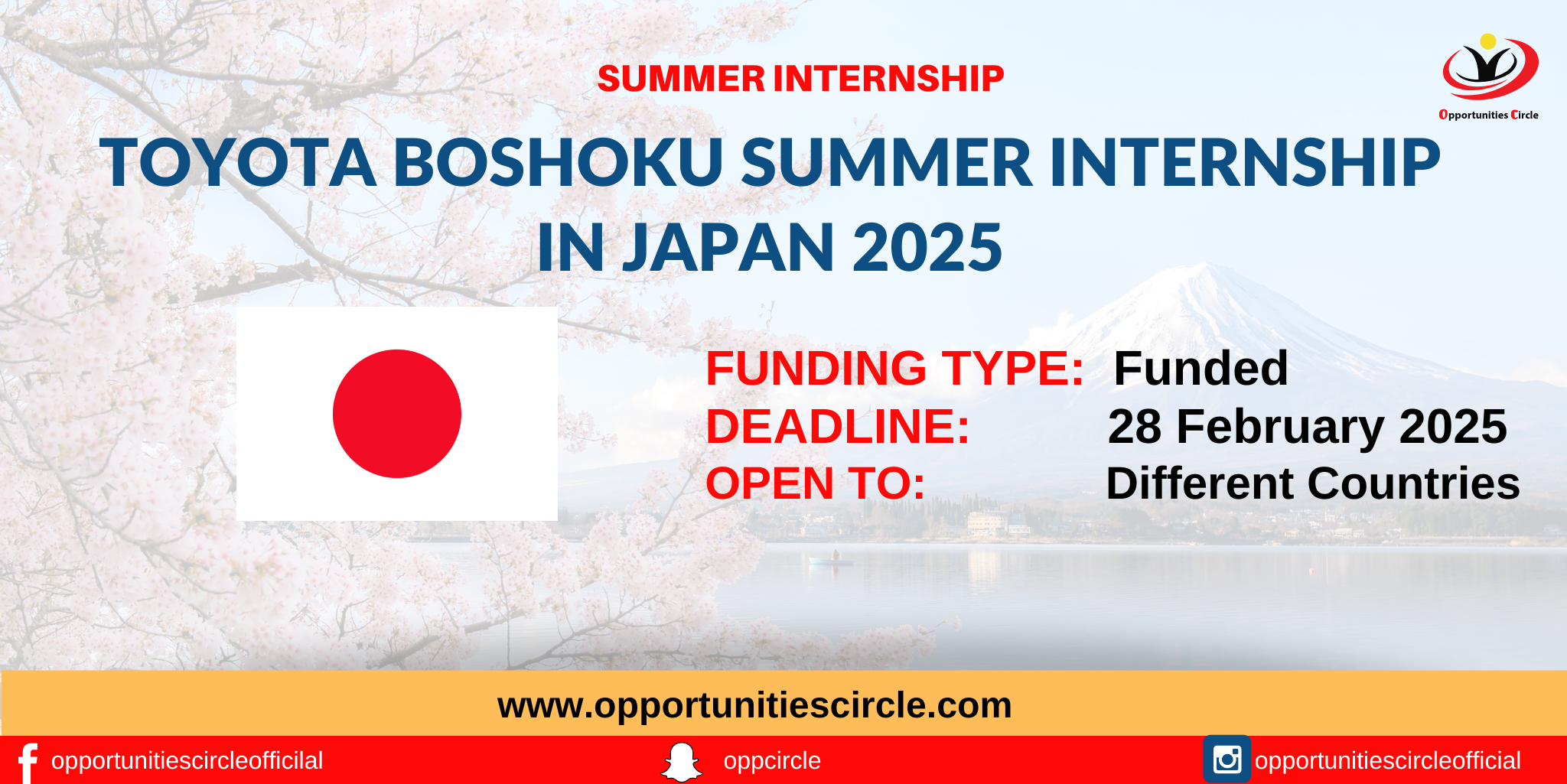 SUMMER INTERNSHIP

Opportunities Circle

TOYOTA BOSHOKU SUMMER INTERNSHIP IN JAPAN 2025

FUNDING TYPE: Funded
DEADLINE: 28 February 2025
OPEN TO: Different Countries

www.opportunitiescircle.com

opportunitiescircleofficilal
oppcircle
opportunitiescircleofficial